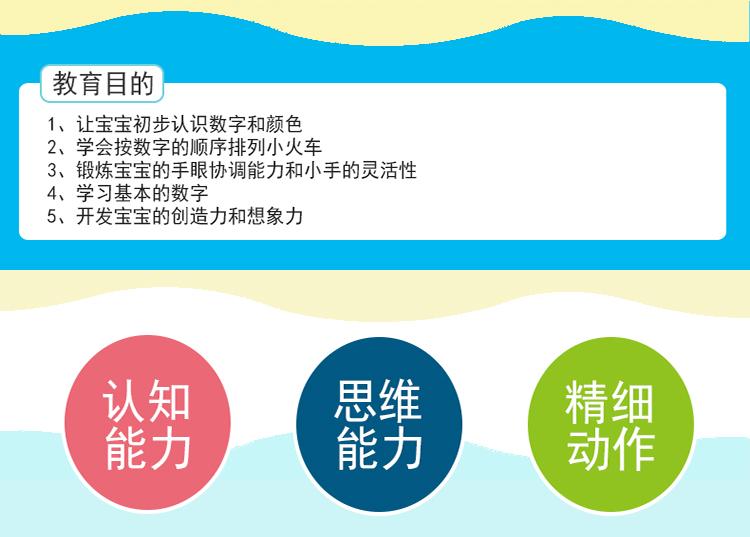 教育目的

1、让宝宝初步认识数字和颜色
2、学会按数字的顺序排列小火车
3、锻炼宝宝的手眼协调能力和小手的灵活性
4、学习基本的数字
5、开发宝宝的创造力和想象力

认知能力

思维能力

精细动作